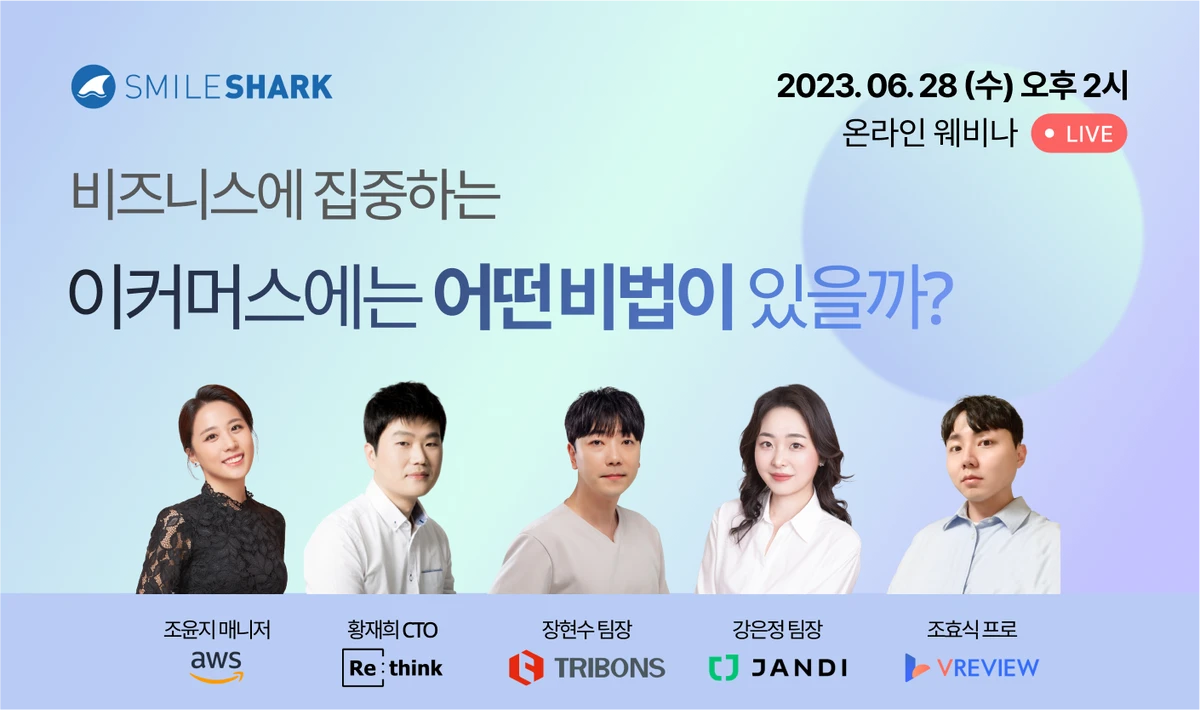 SMILESHARK

2023. 06. 28 (수) 오후 2시
온라인 웨비나 LIVE

비즈니스에 집중하는
이커머스에는 어떤 비법이 있을까?

조윤지 매니저
aws

황재희 CTO
Re:think

장현수 팀장
TRIBONS

강은정 팀장
JANDI

조효식 프로
VREVIEW